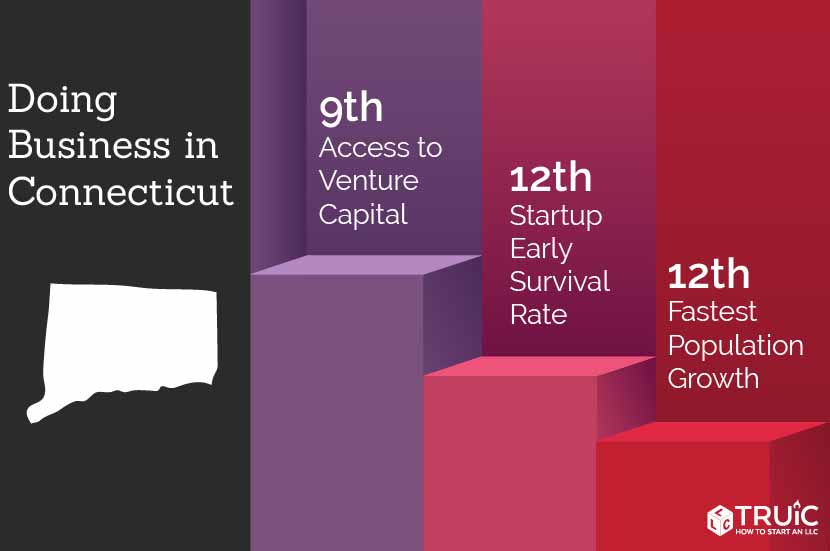 Doing Business in Connecticut

9th
Access to Venture Capital

12th
Startup Early Survival Rate

12th
Fastest Population Growth

LLC
TRUiC
HOW TO START AN LLC